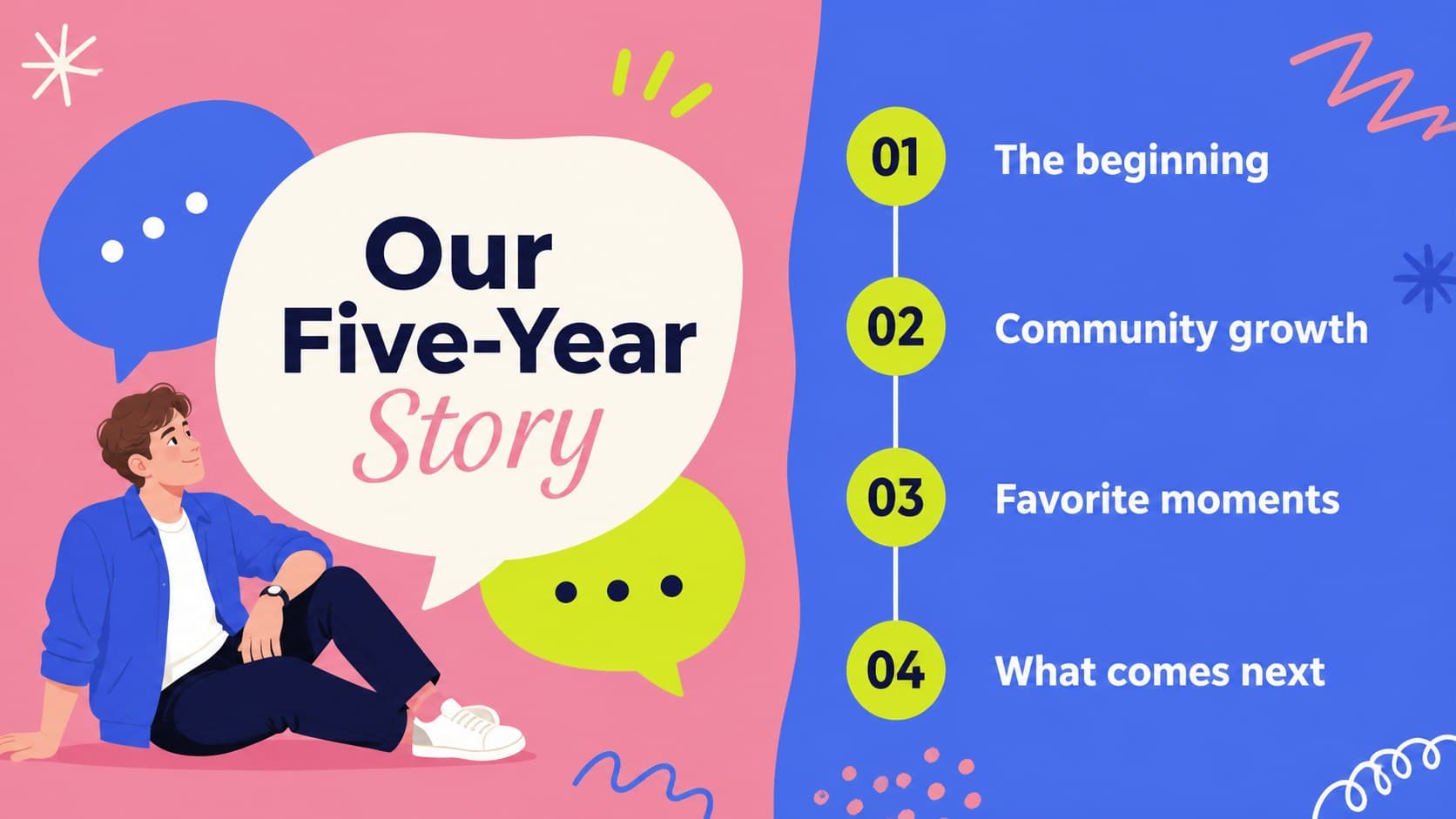 Our Five-Year Story

01 The beginning

02 Community growth

03 Favorite moments

04 What comes next